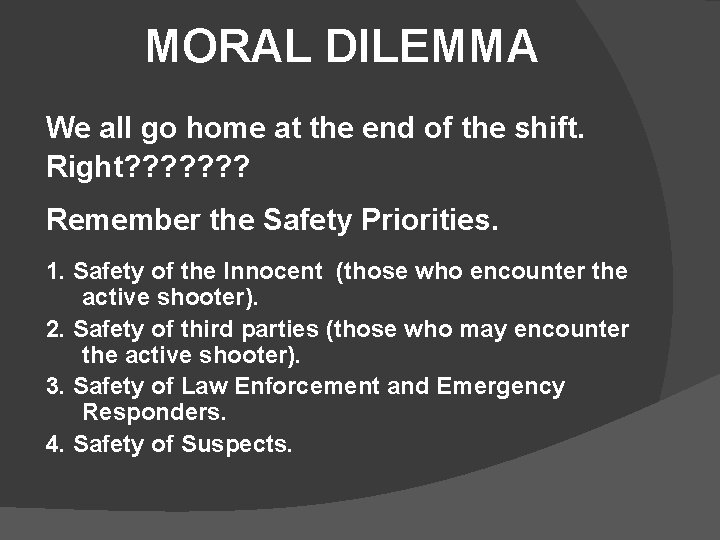 MORAL DILEMMA

We all go home at the end of the shift. Right???????

Remember the Safety Priorities.

1. Safety of the Innocent (those who encounter the active shooter).
2. Safety of third parties (those who may encounter the active shooter).
3. Safety of Law Enforcement and Emergency Responders.
4. Safety of Suspects.